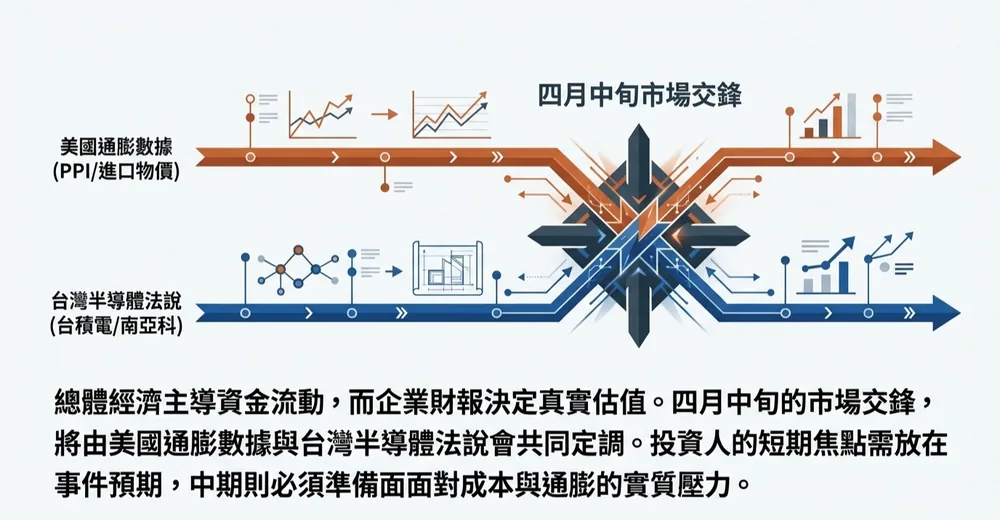 四月中旬市場交鋒

美國通膨數據
(PPI/進口物價)

台灣半導體法說
(台積電/南亞科)

總體經濟主導資金流動，而企業財報決定真實估值。四月中旬的市場交鋒，將由美國通膨數據與台灣半導體法說會共同定調。投資人的短期焦點需放在事件預期，中期則必須準備面面對成本與通膨的實質壓力。